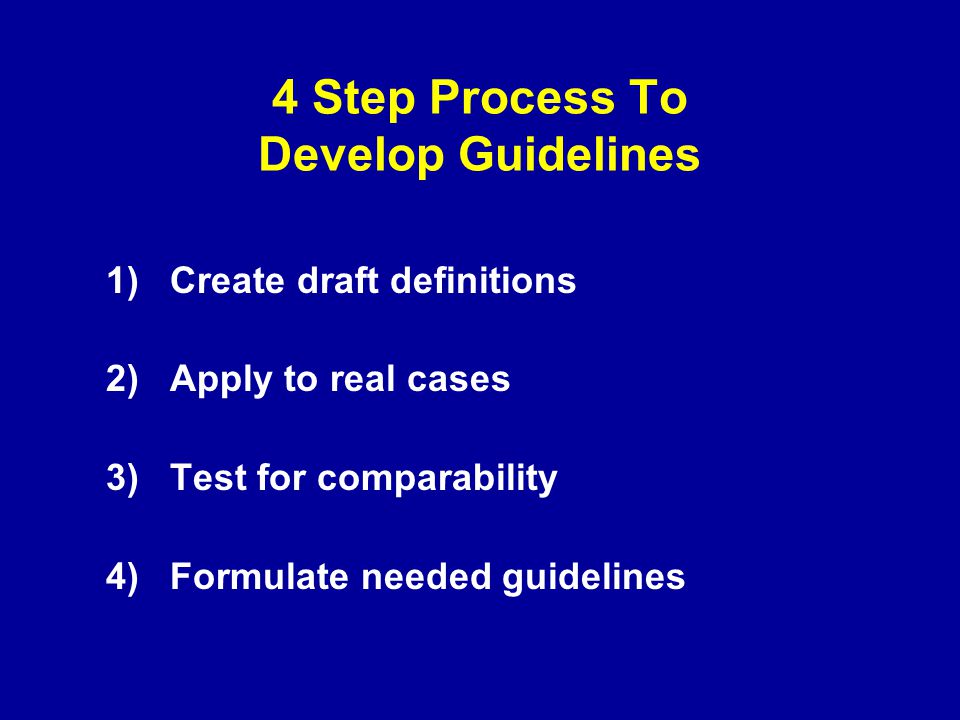 4 Step Process To
Develop Guidelines

1) Create draft definitions

2) Apply to real cases

3) Test for comparability

4) Formulate needed guidelines